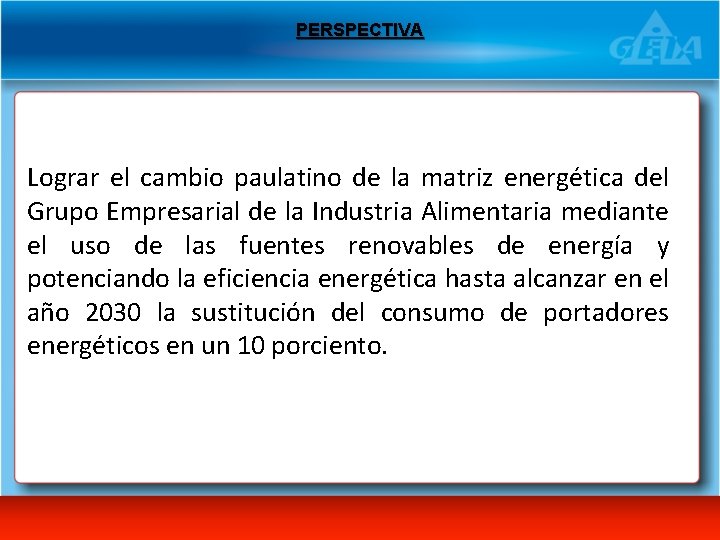 PERSPECTIVA

GEIA

Lograr el cambio paulatino de la matriz energética del Grupo Empresarial de la Industria Alimentaria mediante el uso de las fuentes renovables de energía y potenciando la eficiencia energética hasta alcanzar en el año 2030 la sustitución del consumo de portadores energéticos en un 10 porciento.